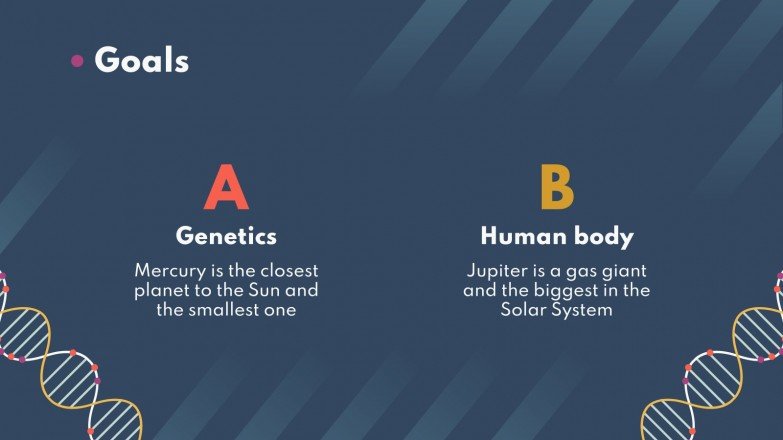 Goals

A

Genetics

Mercury is the closest planet to the Sun and the smallest one

B

Human body

Jupiter is a gas giant and the biggest in the Solar System